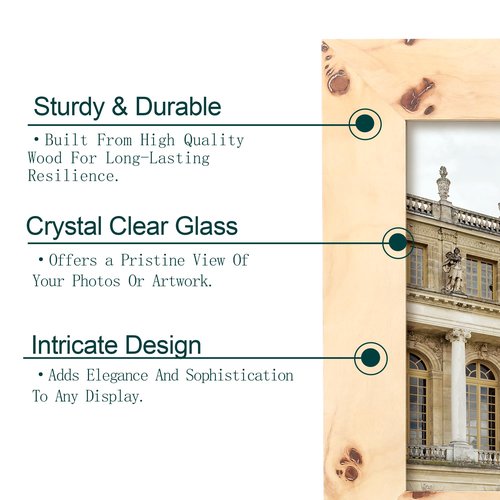 Sturdy & Durable

• Built From High Quality Wood For Long-Lasting Resilience.

Crystal Clear Glass

• Offers a Pristine View Of Your Photos Or Artwork.

Intricate Design

• Adds Elegance And Sophistication To Any Display.